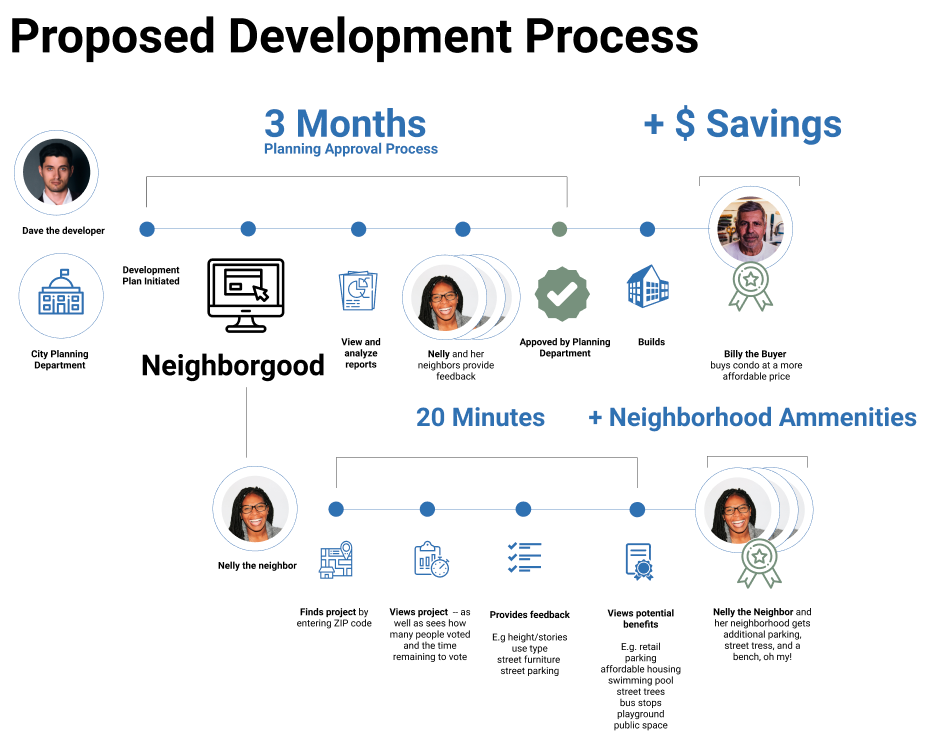 Proposed Development Process

3 Months
Planning Approval Process

+ $ Savings

Dave the developer

City Planning Department

Development Plan Initiated

Neighborgood

View and analyze reports

Nelly and her neighbors provide feedback

Appoved by Planning Department

Builds

Billy the Buyer buys condo at a more affordable price

20 Minutes

+ Neighborhood Ammenities

Nelly the neighbor

Finds project by entering ZIP code

Views project -- as well as sees how many people voted and the time remaining to vote

Provides feedback

E.g height/stories
use type
street furniture
street parking

Views potential benefits

E.g. retail
parking
affordable housing
swimming pool
street trees
bus stops
playground
public space

Nelly the Neighbor and her neighborhood gets additional parking, street tress, and a bench, oh my!